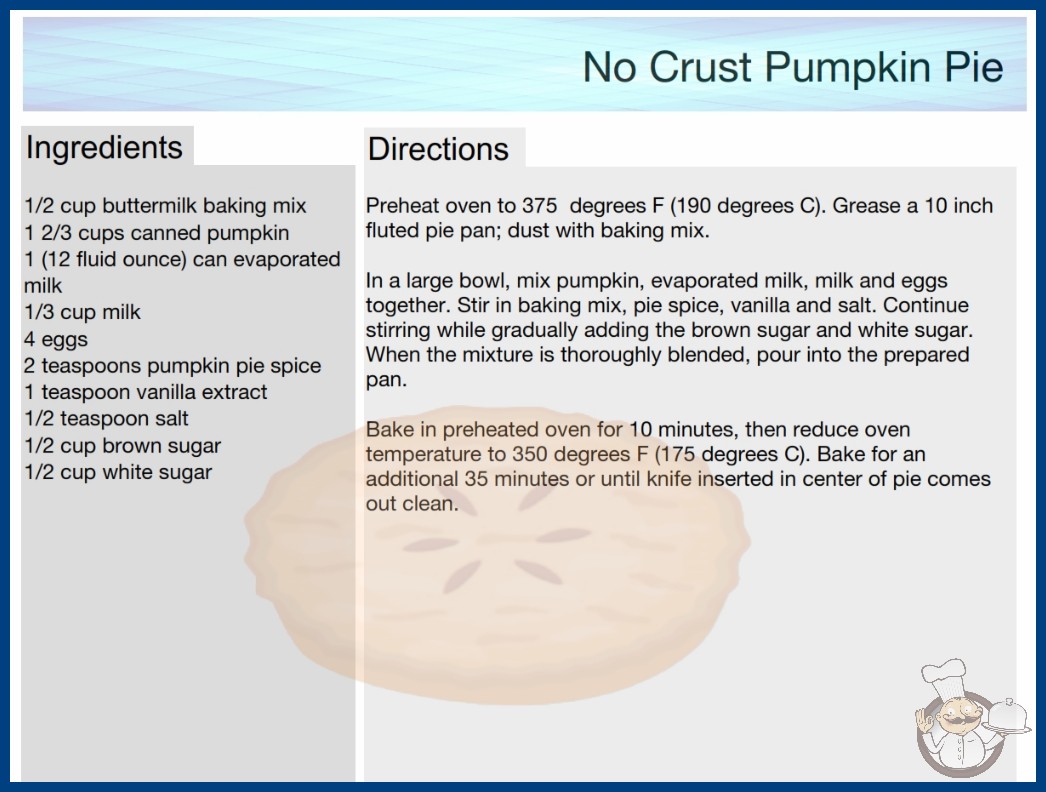 No Crust Pumpkin Pie

Ingredients

1/2 cup buttermilk baking mix
1 2/3 cups canned pumpkin
1 (12 fluid ounce) can evaporated milk
1/3 cup milk
4 eggs
2 teaspoons pumpkin pie spice
1 teaspoon vanilla extract
1/2 teaspoon salt
1/2 cup brown sugar
1/2 cup white sugar

Directions

Preheat oven to 375 degrees F (190 degrees C). Grease a 10 inch fluted pie pan; dust with baking mix.

In a large bowl, mix pumpkin, evaporated milk, milk and eggs together. Stir in baking mix, pie spice, vanilla and salt. Continue stirring while gradually adding the brown sugar and white sugar. When the mixture is thoroughly blended, pour into the prepared pan.

Bake in preheated oven for 10 minutes, then reduce oven temperature to 350 degrees F (175 degrees C). Bake for an additional 35 minutes or until knife inserted in center of pie comes out clean.